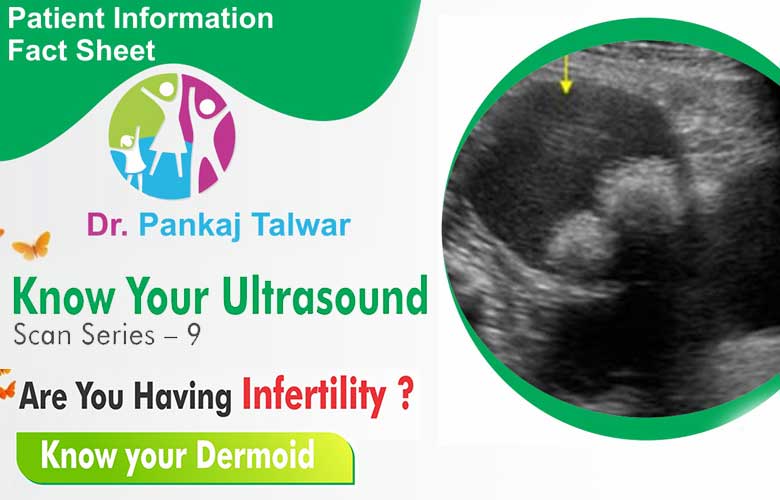 Patient Information Fact Sheet

Dr. Pankaj Talwar

Know Your Ultrasound
Scan Series – 9

Are You Having Infertility ?

Know your Dermoid